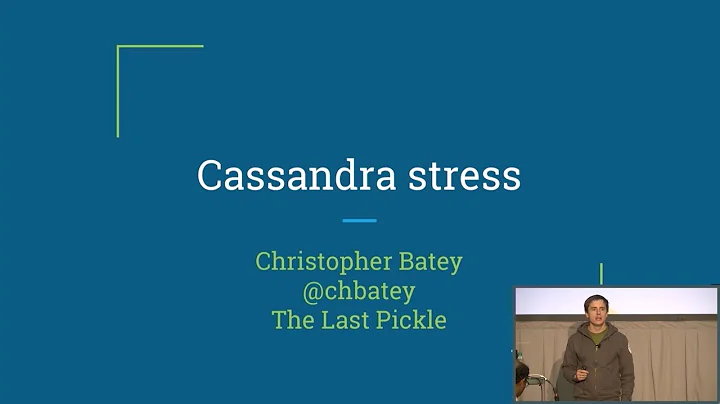 Cassandra stress

Christopher Batey
@chbatey
The Last Pickle